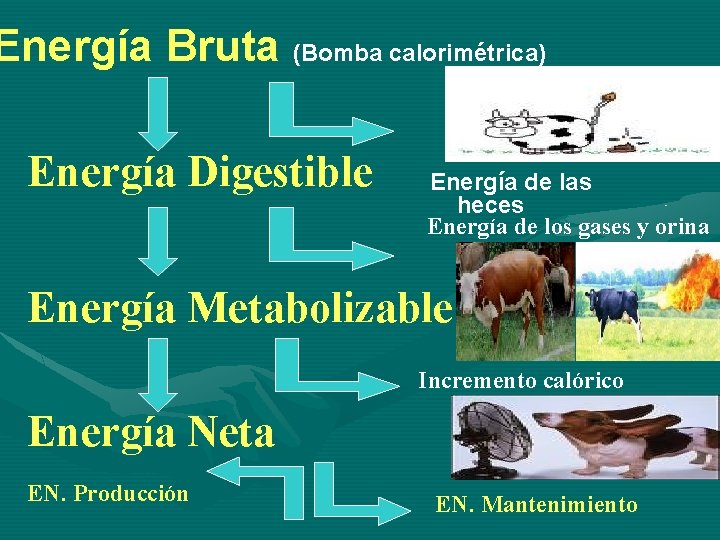 Energía Bruta (Bomba calorimétrica)

Energía Digestible

Energía de las heces

Energía de los gases y orina

Energía Metabolizable

Incremento calórico

Energía Neta

EN. Producción

EN. Mantenimiento